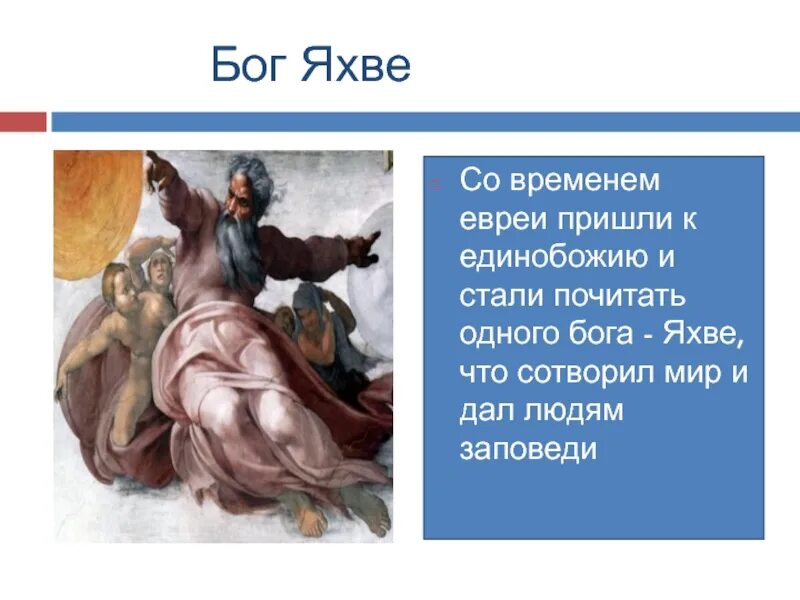 Бог Яхве

Со временем евреи пришли к единобожию и стали почитать одного бога - Яхве, что сотворил мир и дал людям заповеди